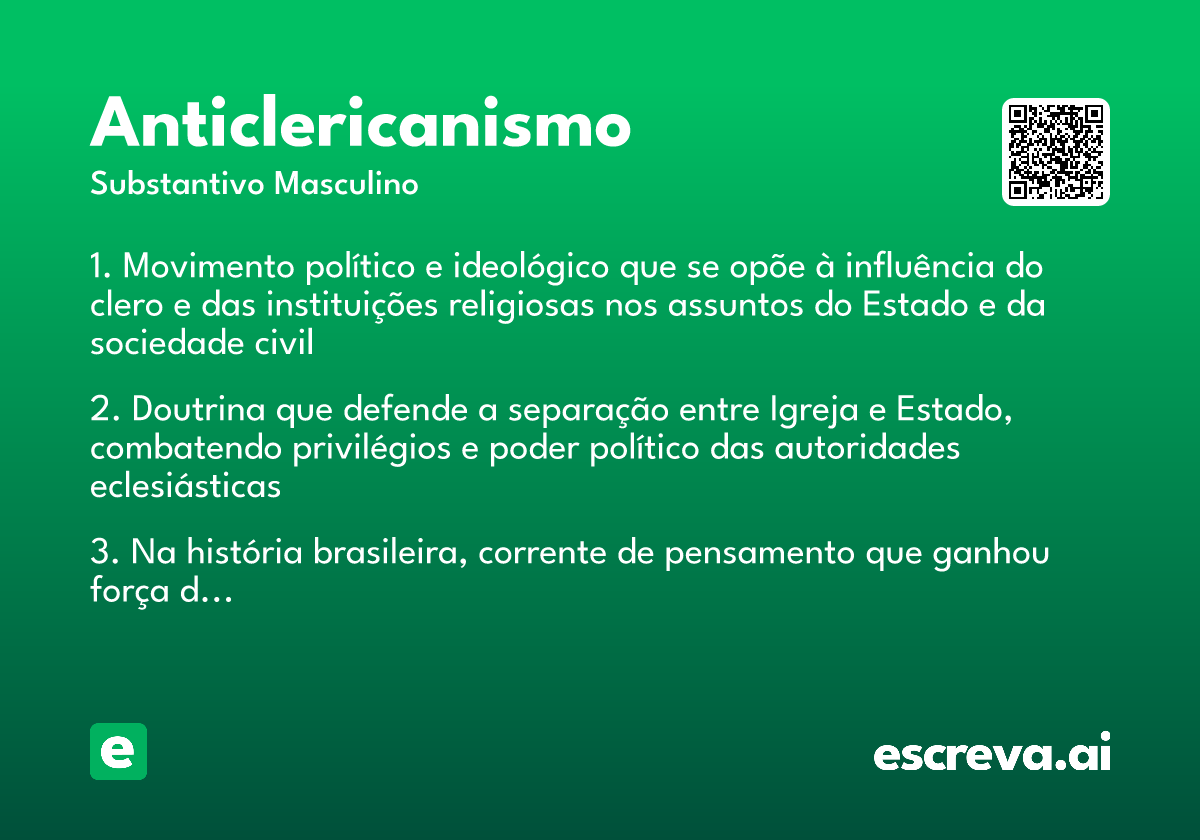 Anticlericanismo
Substantivo Masculino

1. Movimento político e ideológico que se opõe à influência do clero e das instituições religiosas nos assuntos do Estado e da sociedade civil

2. Doutrina que defende a separação entre Igreja e Estado, combatendo privilégios e poder político das autoridades eclesiásticas

3. Na história brasileira, corrente de pensamento que ganhou força d...

e

escreva.ai